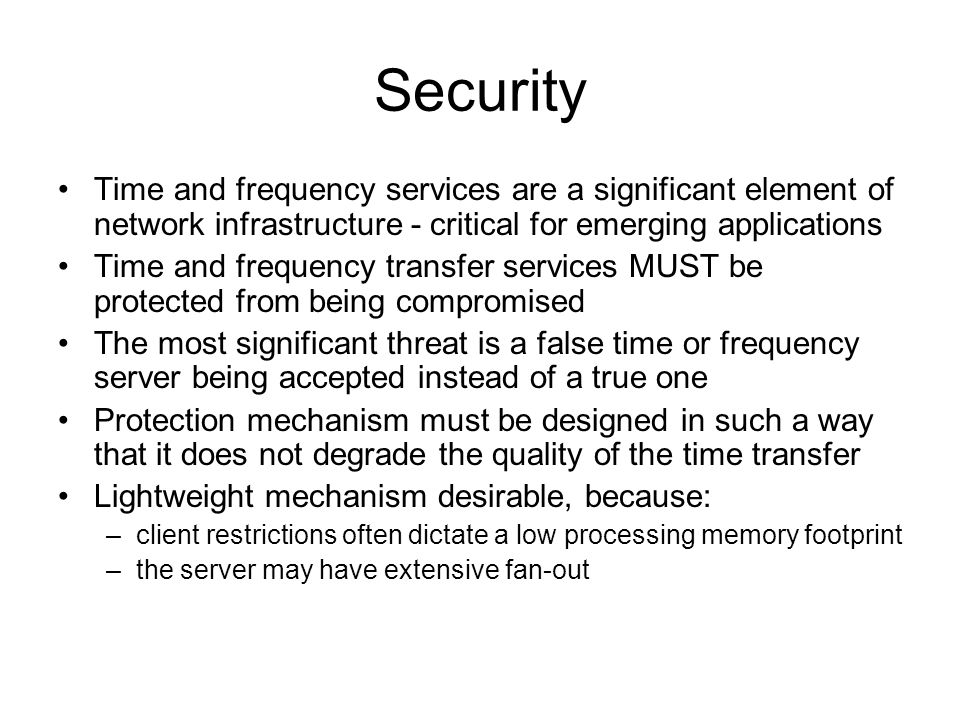 Security

• Time and frequency services are a significant element of network infrastructure - critical for emerging applications
• Time and frequency transfer services MUST be protected from being compromised
• The most significant threat is a false time or frequency server being accepted instead of a true one
• Protection mechanism must be designed in such a way that it does not degrade the quality of the time transfer
• Lightweight mechanism desirable, because:
– client restrictions often dictate a low processing memory footprint
– the server may have extensive fan-out